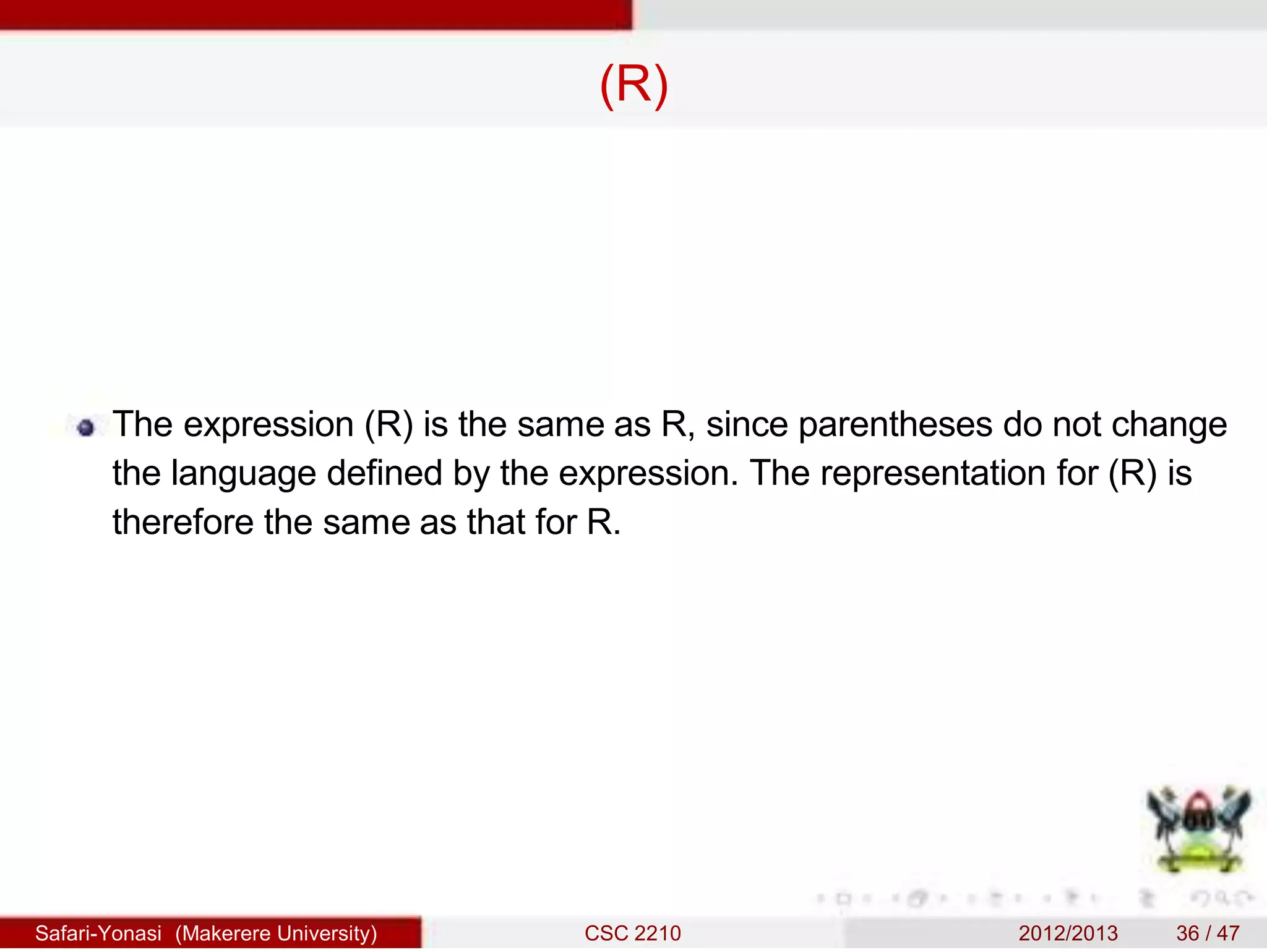 (R)

The expression (R) is the same as R, since parentheses do not change the language defined by the expression. The representation for (R) is therefore the same as that for R.

Safari-Yonasi (Makerere University) CSC 2210 2012/2013 36 / 47